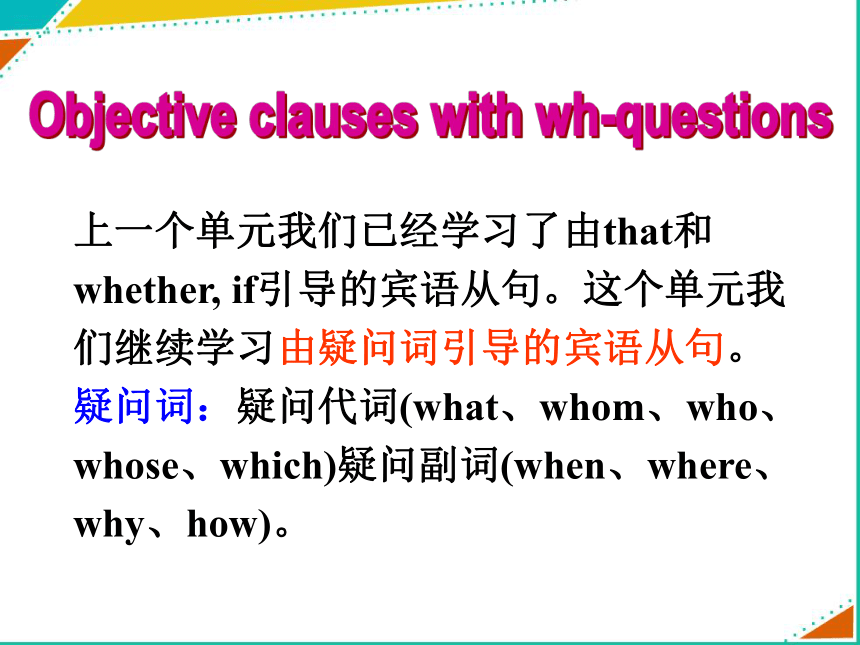 Objective clauses with wh-questions

上一个单元我们已经学习了由that和whether, if引导的宾语从句。这个单元我们继续学习由疑问词引导的宾语从句。

疑问词：疑问代词(what、whom、who、whose、which)疑问副词(when、where、why、how)。